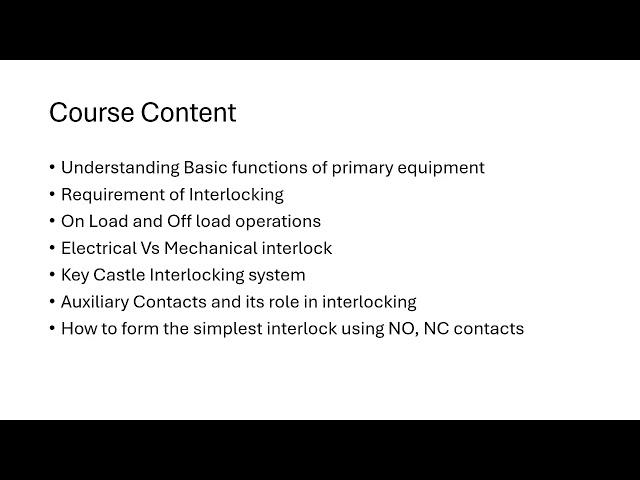 Course Content

• Understanding Basic functions of primary equipment
• Requirement of Interlocking
• On Load and Off load operations
• Electrical Vs Mechanical interlock
• Key Castle Interlocking system
• Auxiliary Contacts and its role in interlocking
• How to form the simplest interlock using NO, NC contacts